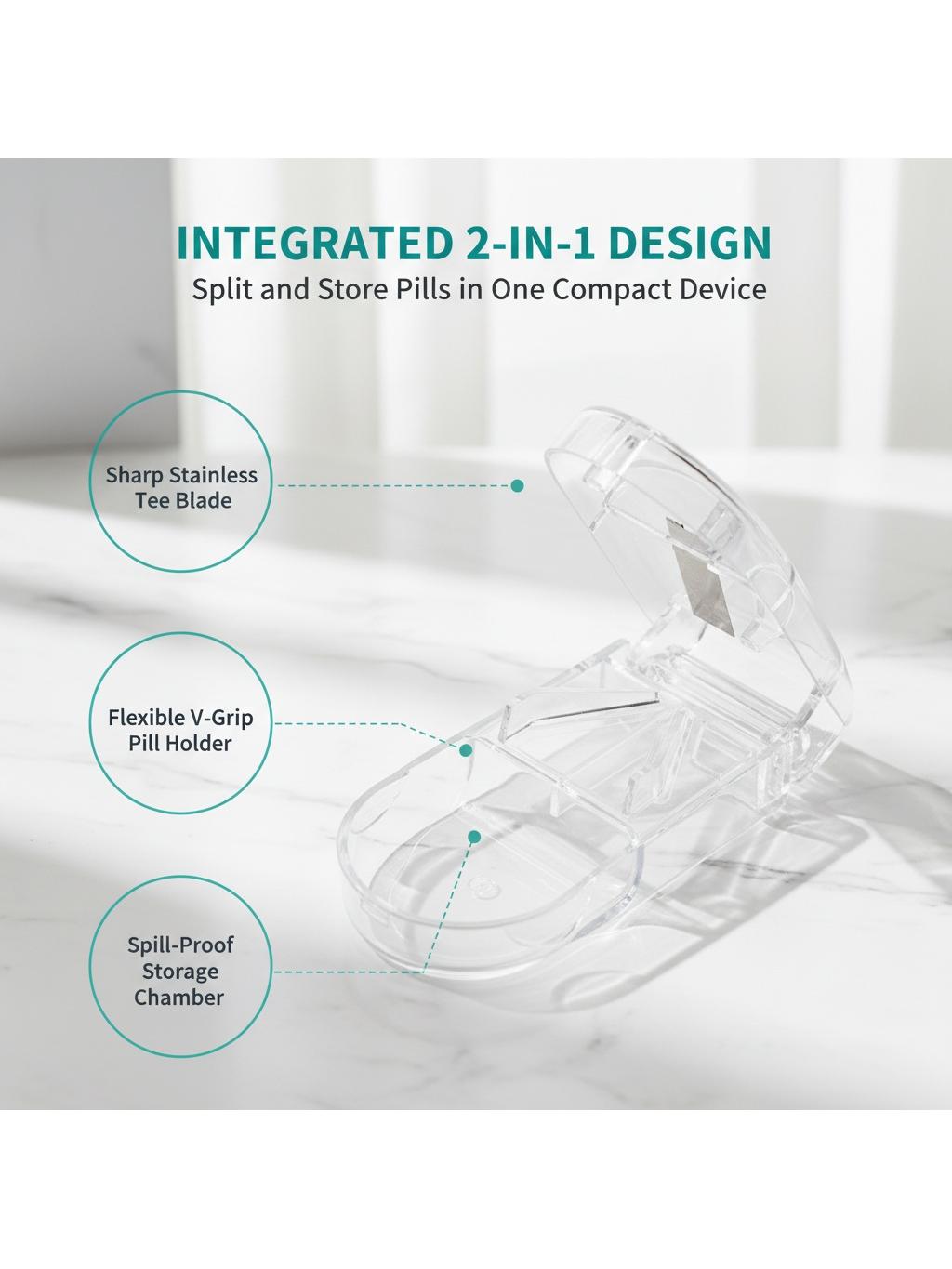 INTEGRATED 2-IN-1 DESIGN
Split and Store Pills in One Compact Device

Sharp Stainless
Tee Blade

Flexible V-Grip
Pill Holder

Spill-Proof
Storage
Chamber